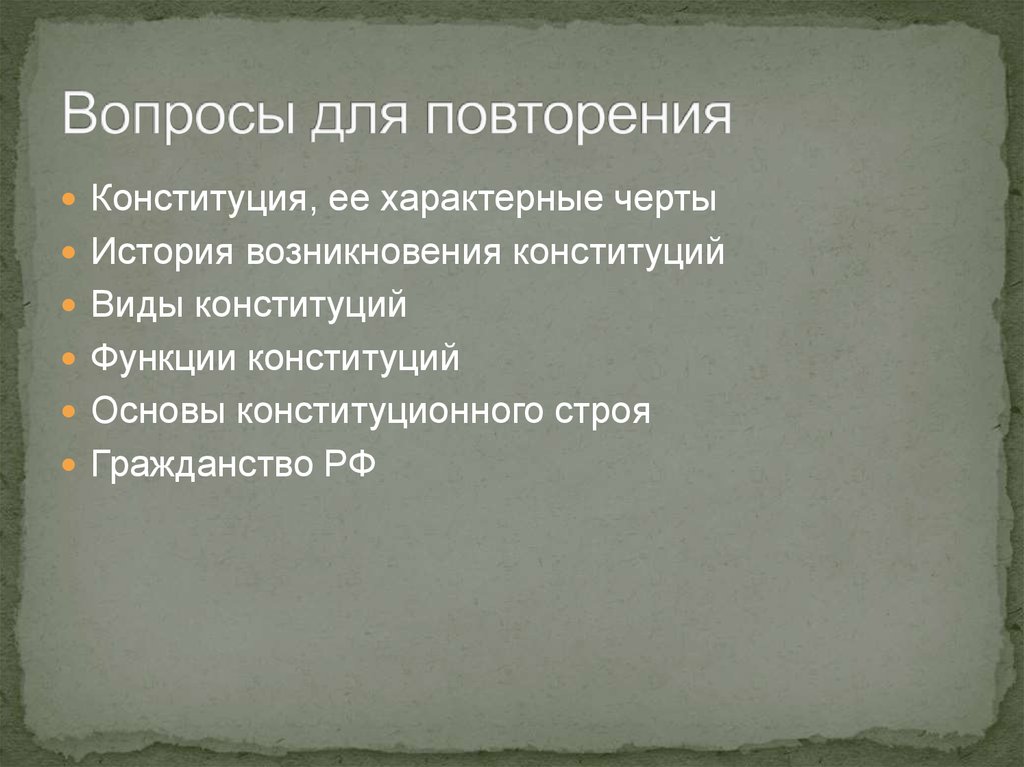 Вопросы для повторения

- Конституция, ее характерные черты
- История возникновения конституций
- Виды конституций
- Функции конституций
- Основы конституционного строя
- Гражданство РФ